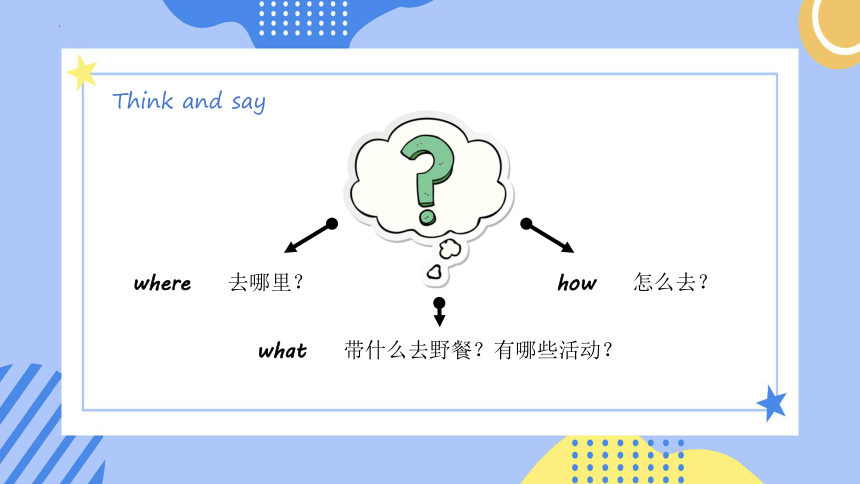 Think and say

?

where 去哪里？

how 怎么去？

what 带什么去野餐？有哪些活动？